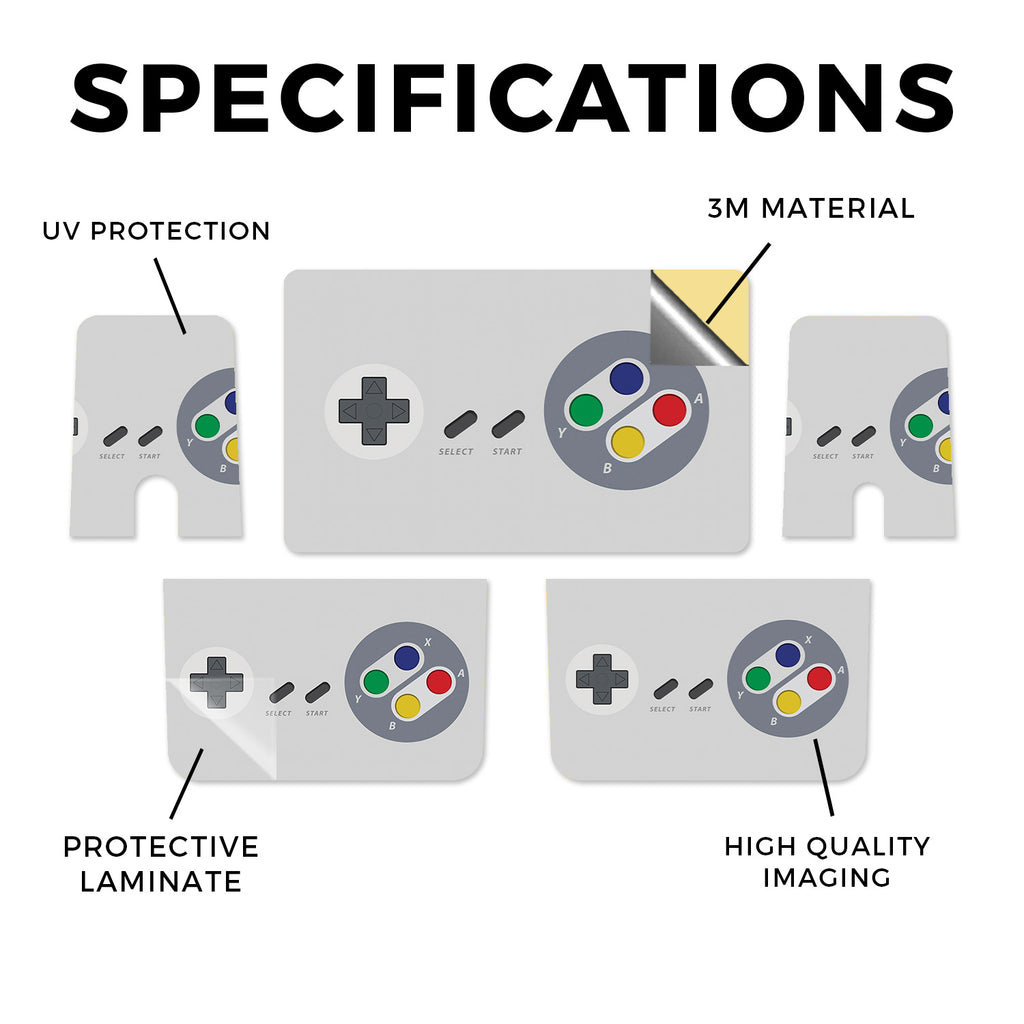 SPECIFICATIONS

UV PROTECTION

3M MATERIAL

SELECT START

Y B

SELECT START

Y B A

SELECT START

Y B

SELECT START

X Y A B

SELECT START

X Y A B

PROTECTIVE LAMINATE

HIGH QUALITY IMAGING